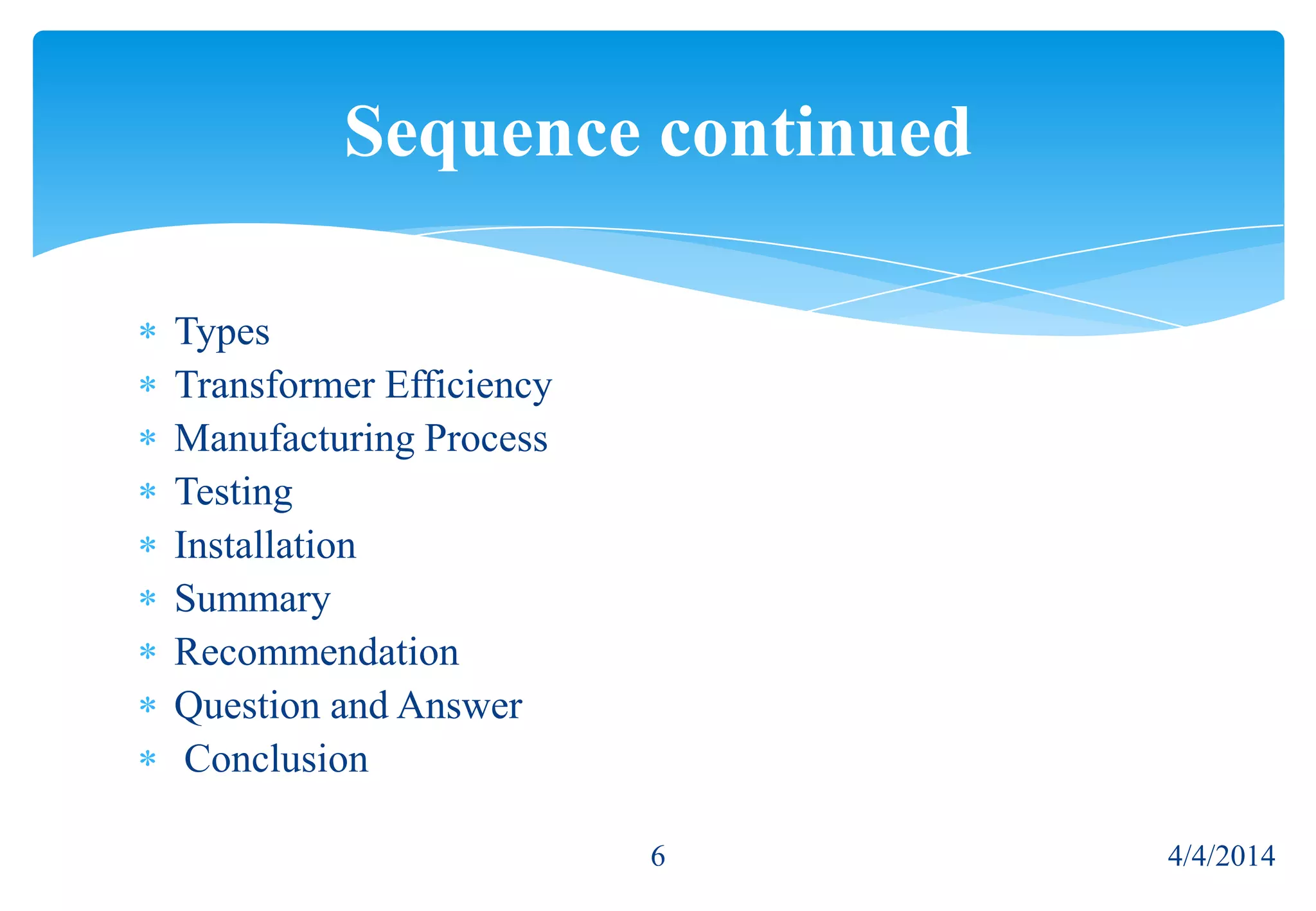 Sequence continued

* Types
* Transformer Efficiency
* Manufacturing Process
* Testing
* Installation
* Summary
* Recommendation
* Question and Answer
* Conclusion

6

4/4/2014